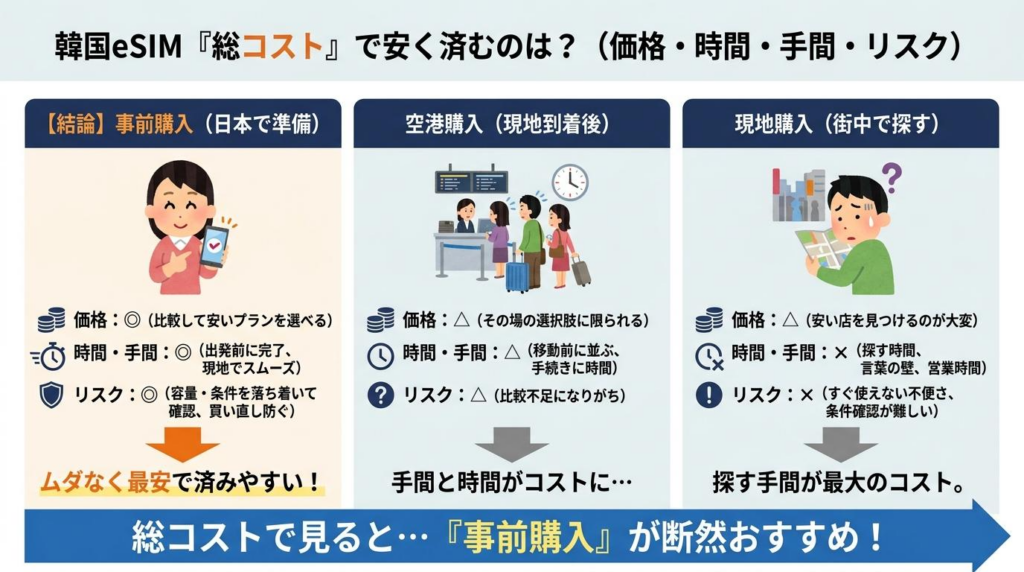 韓国eSIM『総コスト』で安く済むのは？（価格・時間・手間・リスク）

【結論】事前購入（日本で準備）

価格：◎（比較して安いプランを選べる）

時間・手間：◎（出発前に完了、現地でスムーズ）

リスク：◎（容量・条件を落ち着いて確認、買い直し防ぐ）

ムダなく最安で済みやすい！

空港購入（現地到着後）

価格：△（その場の選択肢に限られる）

時間・手間：△（移動前に並ぶ、手続きに時間）

リスク：△（比較不足になりがち）

手間と時間がコストに…

現地購入（街中で探す）

価格：△（安い店を見つけるのが大変）

時間・手間：×（探す時間、言葉の壁、営業時間）

リスク：×（すぐ使えない不便さ、条件確認が難しい）

探す手間が最大のコスト。

総コストで見ると…『事前購入』が断然おすすめ！